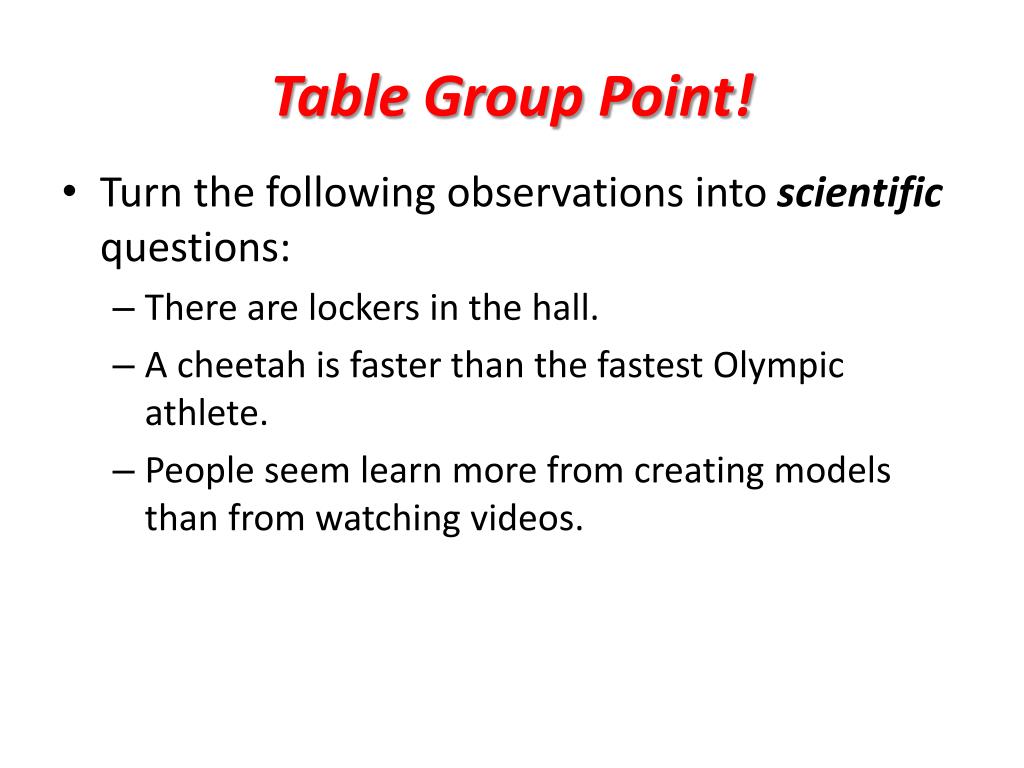 Table Group Point!

• Turn the following observations into scientific questions:
– There are lockers in the hall.
– A cheetah is faster than the fastest Olympic athlete.
– People seem learn more from creating models than from watching videos.